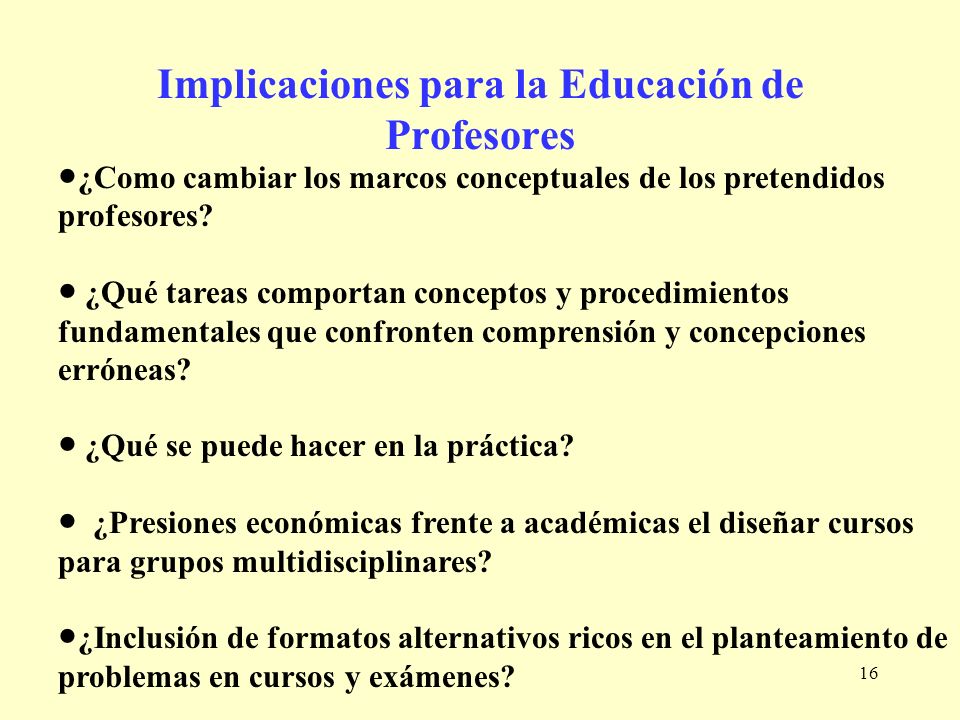 Implicaciones para la Educación de Profesores

●¿Como cambiar los marcos conceptuales de los pretendidos profesores?

● ¿Qué tareas comportan conceptos y procedimientos fundamentales que confronten comprensión y concepciones erróneas?

● ¿Qué se puede hacer en la práctica?

● ¿Presiones económicas frente a académicas el diseñar cursos para grupos multidisciplinares?

●¿Inclusión de formatos alternativos ricos en el planteamiento de problemas en cursos y exámenes?

16